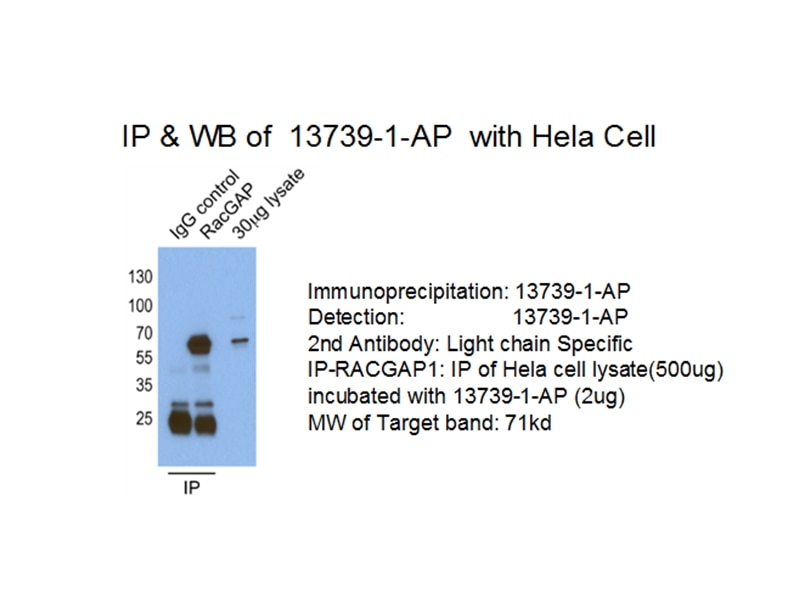 IP & WB of 13739-1-AP with Hela Cell

IgG control
RacGAP
30μg lysate

130
100
70
55
35
25

IP

Immunoprecipitation: 13739-1-AP
Detection: 13739-1-AP
2nd Antibody: Light chain Specific
IP-RACGAP1: IP of Hela cell lysate(500ug) incubated with 13739-1-AP (2ug)
MW of Target band: 71kd